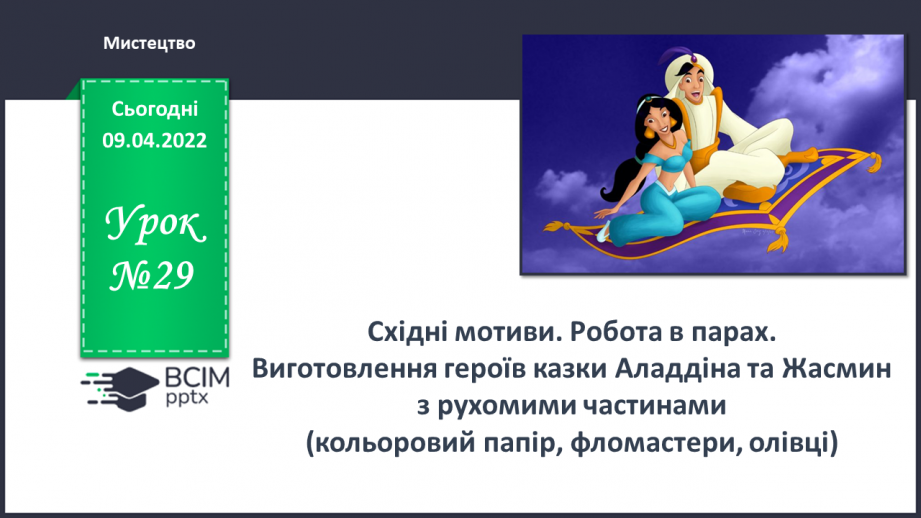 Мистецтво

Сьогодні
09.04.2022

Урок
№29

ВСІМ
pptx

Східні мотиви. Робота в парах.
Виготовлення героїв казки Аладдіна та Жасмин з рухомими частинами
(кольоровий папір, фломастери, олівці)